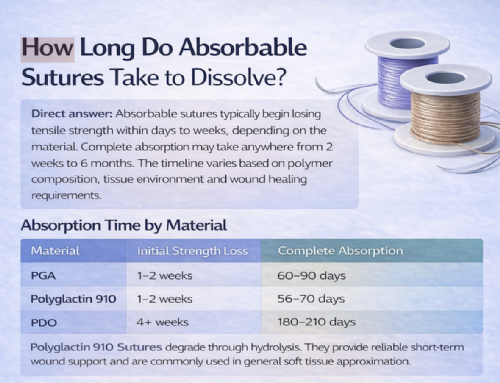 How Long Do Absorbable Sutures Take to Dissolve?

Direct answer: Absorbable sutures typically begin losing tensile strength within days to weeks, depending on the material. Complete absorption may take anywhere from 2 weeks to 6 months. The timeline varies based on polymer composition, tissue environment and wound healing requirements.

Absorption Time by Material

| Material | Initial Strength Loss | Complete Absorption |
|---|---|---|
| PGA | 1–2 weeks | 60–90 days |
| Polyglactin 910 | 1–2 weeks | 56–70 days |
| PDO | 4+ weeks | 180–210 days |

Polyglactin 910 Sutures degrade through hydrolysis. They provide reliable short-term wound support and are commonly used in general soft tissue approximation.